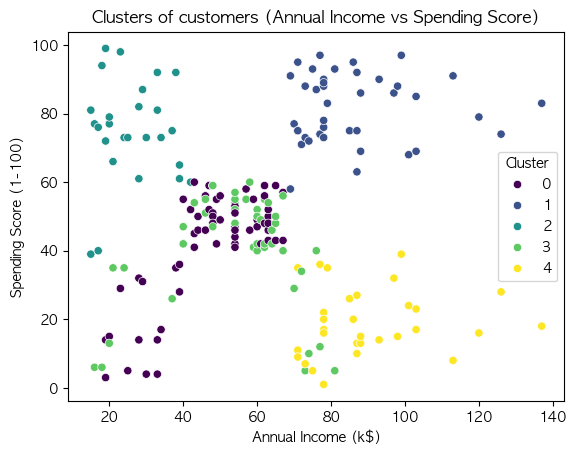 Clusters of customers (Annual Income vs Spending Score)

Spending Score (1-100)

100
80
60
40
20
0

20 40 60 80 100 120 140

Annual Income (k$)

Cluster
0
1
2
3
4